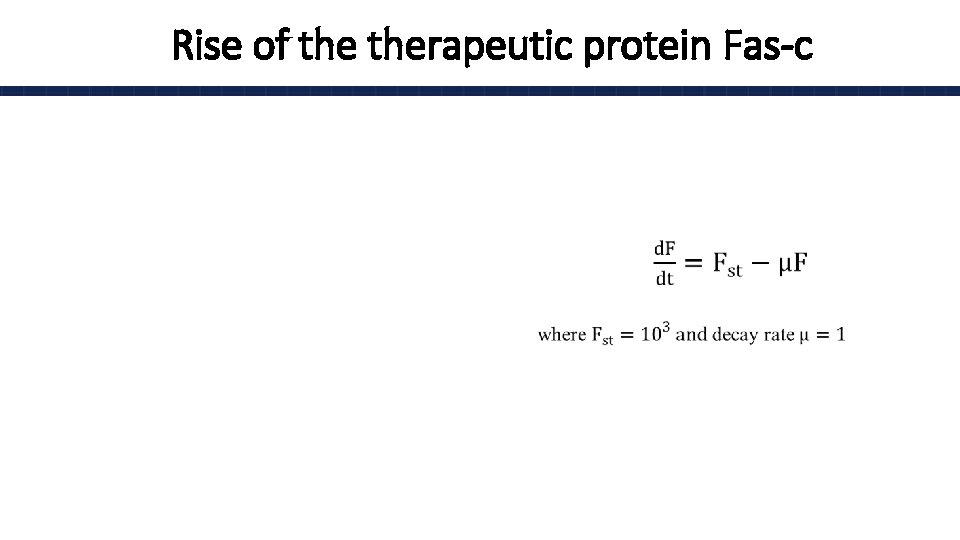 Rise of the therapeutic protein Fas-c

$\frac{dF}{dt} = F_{st} - \mu F$

where $F_{st} = 10^3$ and decay rate $\mu = 1$